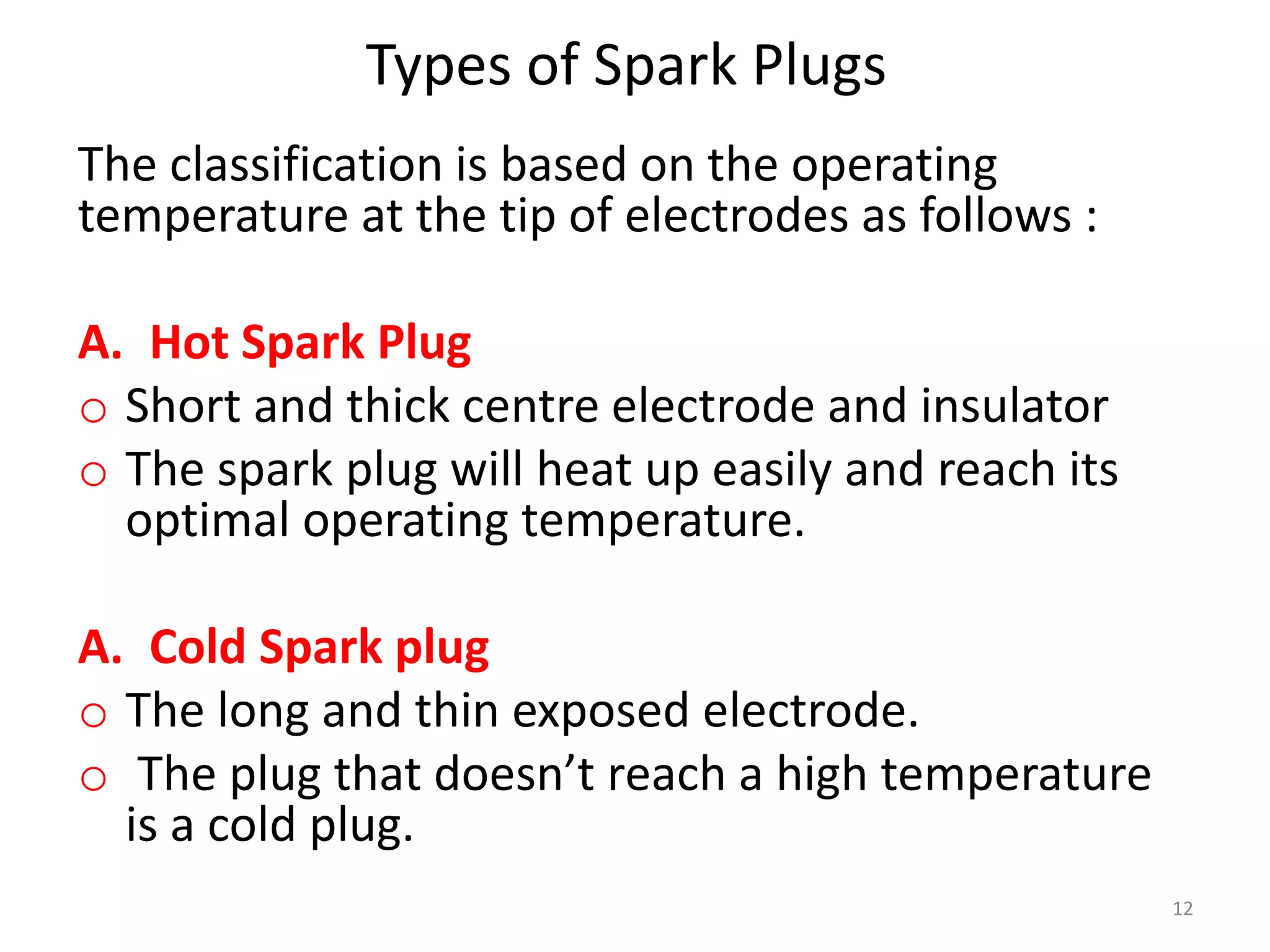 Types of Spark Plugs

The classification is based on the operating temperature at the tip of electrodes as follows :

A. Hot Spark Plug
o Short and thick centre electrode and insulator
o The spark plug will heat up easily and reach its optimal operating temperature.

A. Cold Spark plug
o The long and thin exposed electrode.
o The plug that doesn’t reach a high temperature is a cold plug.

12